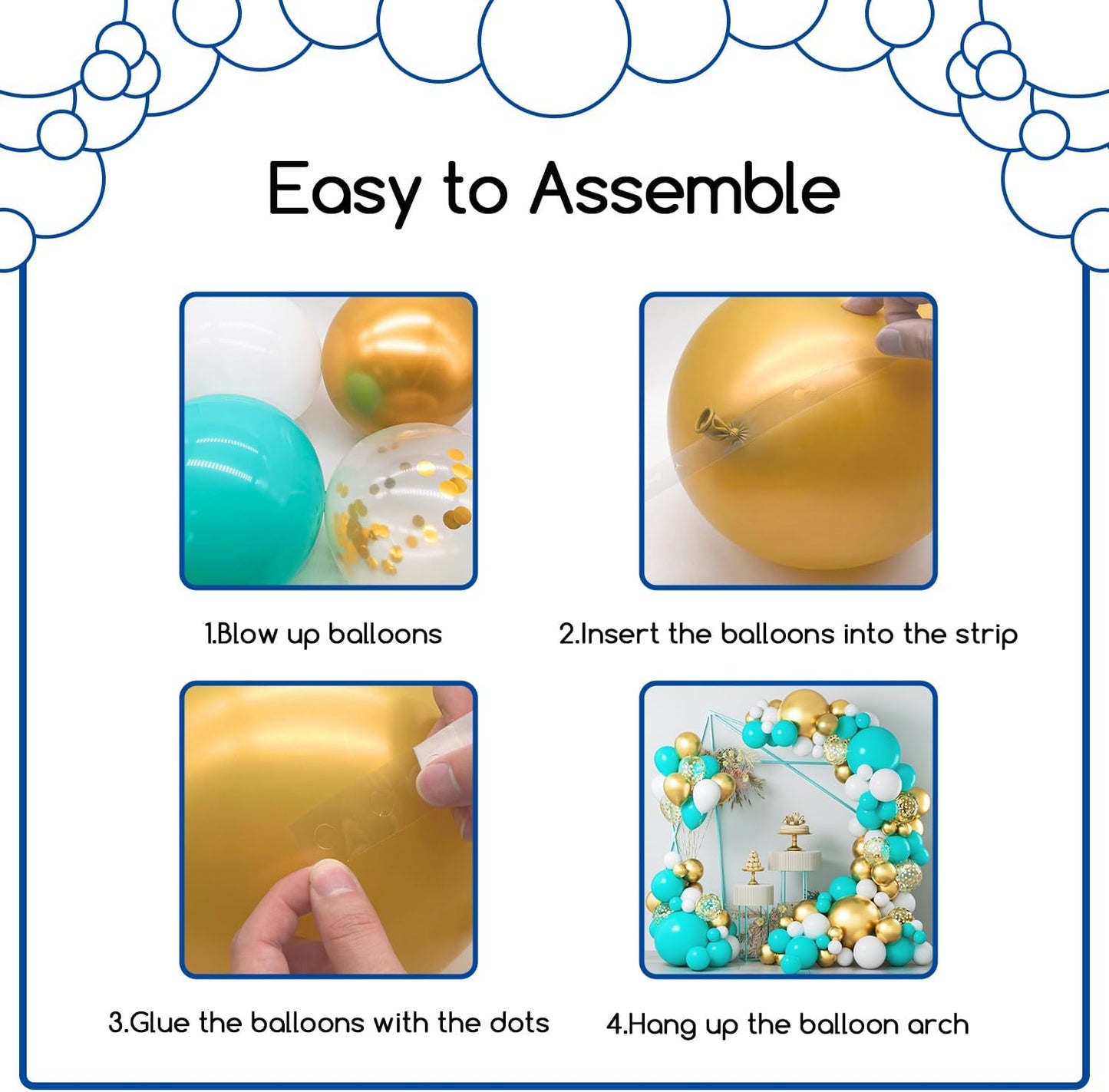 Easy to Assemble

1.Blow up balloons

2.Insert the balloons into the strip

3.Glue the balloons with the dots

4.Hang up the balloon arch